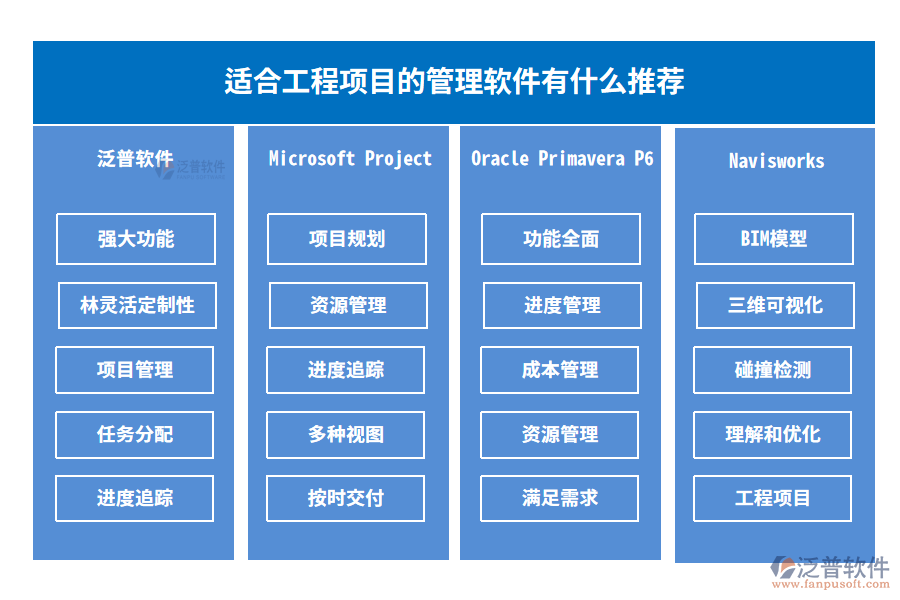 适合工程项目的管理软件有什么推荐

泛普软件

泛普软件

强大功能

林灵活定制性

项目管理

任务分配

进度追踪

Microsoft Project

项目规划

资源管理

进度追踪

多种视图

按时交付

Oracle Primavera P6

功能全面

进度管理

成本管理

资源管理

满足需求

Navisworks

BIM模型

三维可视化

碰撞检测

理解和优化

工程项目

泛普软件
www.fanpusoft.com